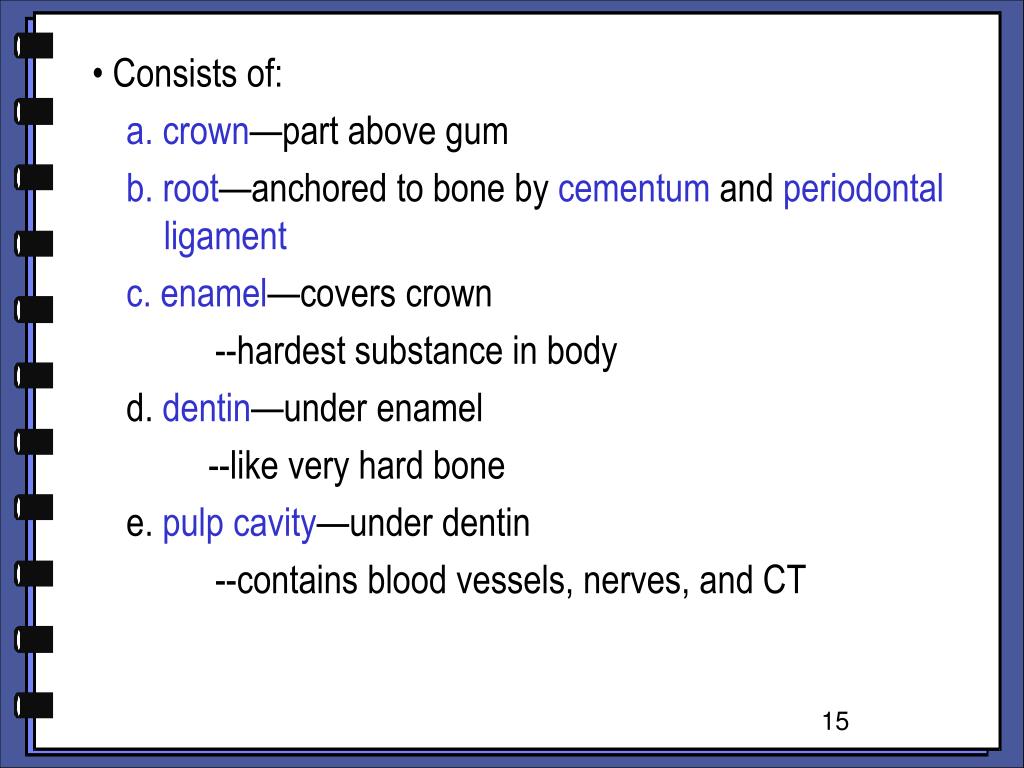 • Consists of:

a. crown—part above gum

b. root—anchored to bone by cementum and periodontal ligament

c. enamel—covers crown

--hardest substance in body

d. dentin—under enamel

--like very hard bone

e. pulp cavity—under dentin

--contains blood vessels, nerves, and CT

15